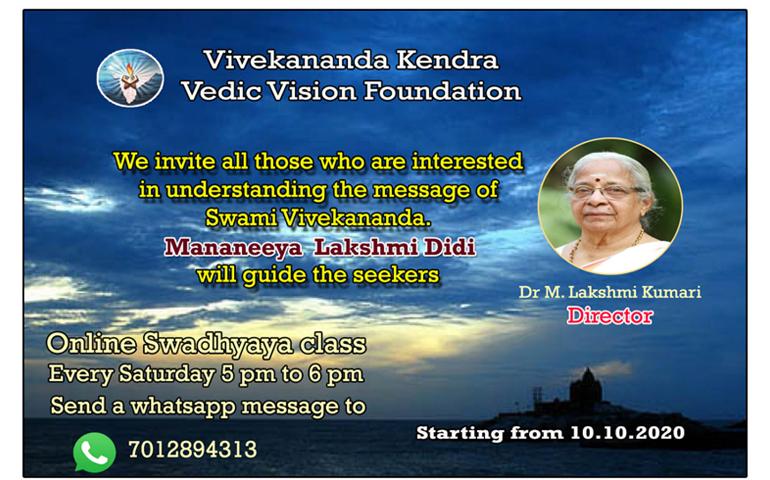 Vivekananda Kendra
Vedic Vision Foundation

We invite all those who are interested in understanding the message of Swami Vivekananda.
Mananeeya Lakshmi Didi will guide the seekers

Dr M. Lakshmi Kumari
Director

Online Swadhyaya class
Every Saturday 5 pm to 6 pm
Send a whatsapp message to

7012894313

Starting from 10.10.2020